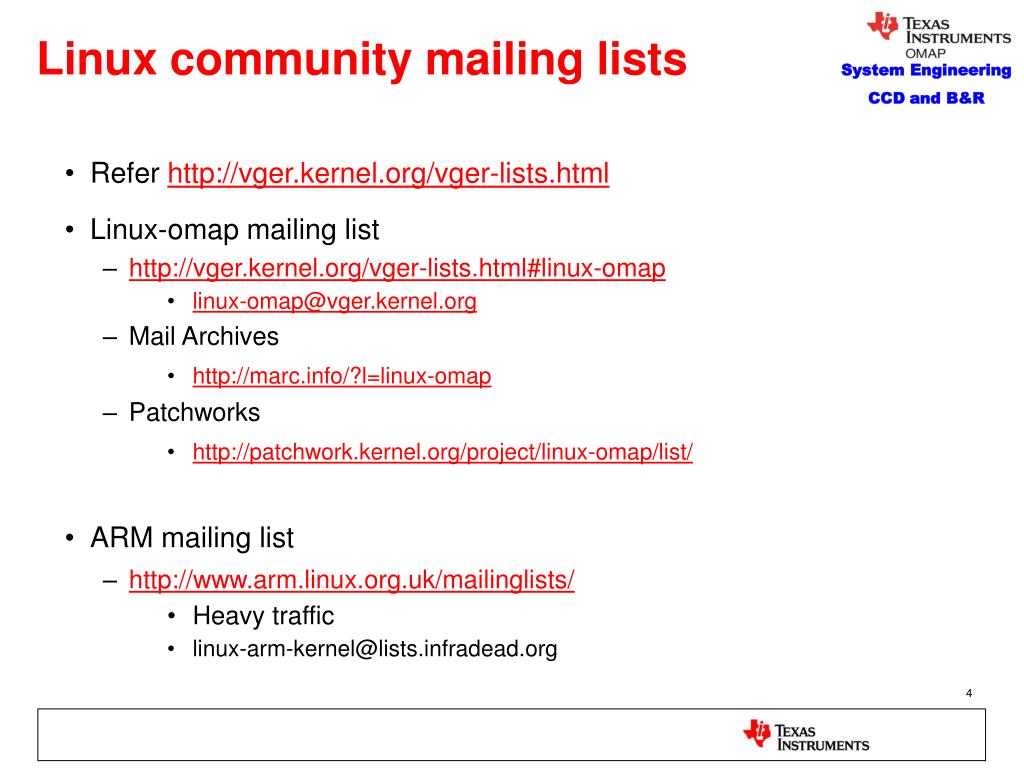 Linux community mailing lists

TEXAS INSTRUMENTS
OMAP
System Engineering
CCD and B&R

• Refer http://vger.kernel.org/vger-lists.html
• Linux-omap mailing list
  – http://vger.kernel.org/vger-lists.html#linux-omap
    • linux-omap@vger.kernel.org
  – Mail Archives
    • http://marc.info/?l=linux-omap
  – Patchworks
    • http://patchwork.kernel.org/project/linux-omap/list/

• ARM mailing list
  – http://www.arm.linux.org.uk/mailinglists/
    • Heavy traffic
    • linux-arm-kernel@lists.infradead.org

4

TEXAS INSTRUMENTS